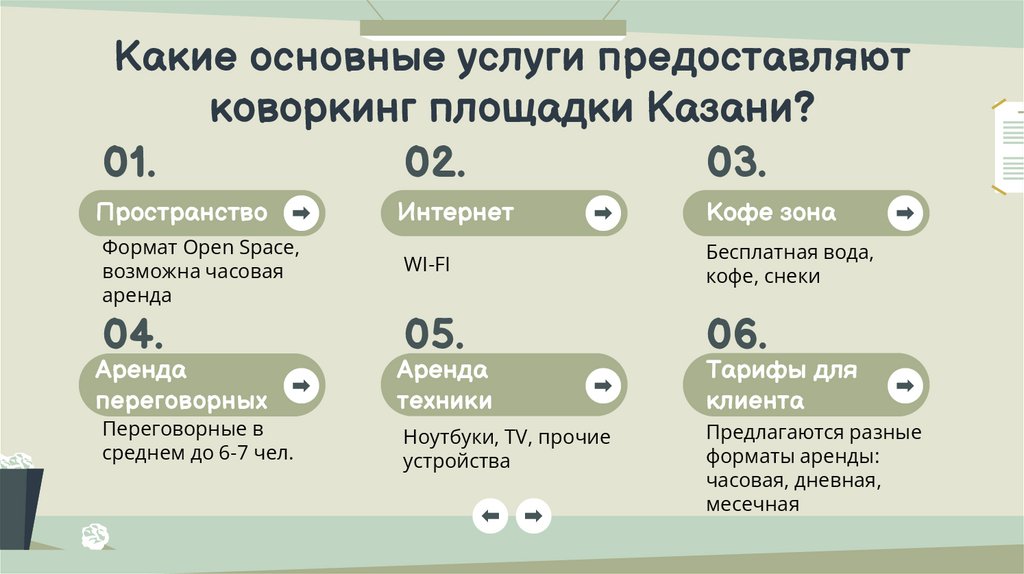 Какие основные услуги предоставляют коворкинг площадки Казани?

01.

Пространство

Формат Open Space, возможна часовая аренда

02.

Интернет

WI-FI

03.

Кофе зона

Бесплатная вода, кофе, снеки

04.

Аренда переговорных

Переговорные в среднем до 6-7 чел.

05.

Аренда техники

Ноутбуки, TV, прочие устройства

06.

Тарифы для клиента

Предлагаются разные форматы аренды: часовая, дневная, месечная